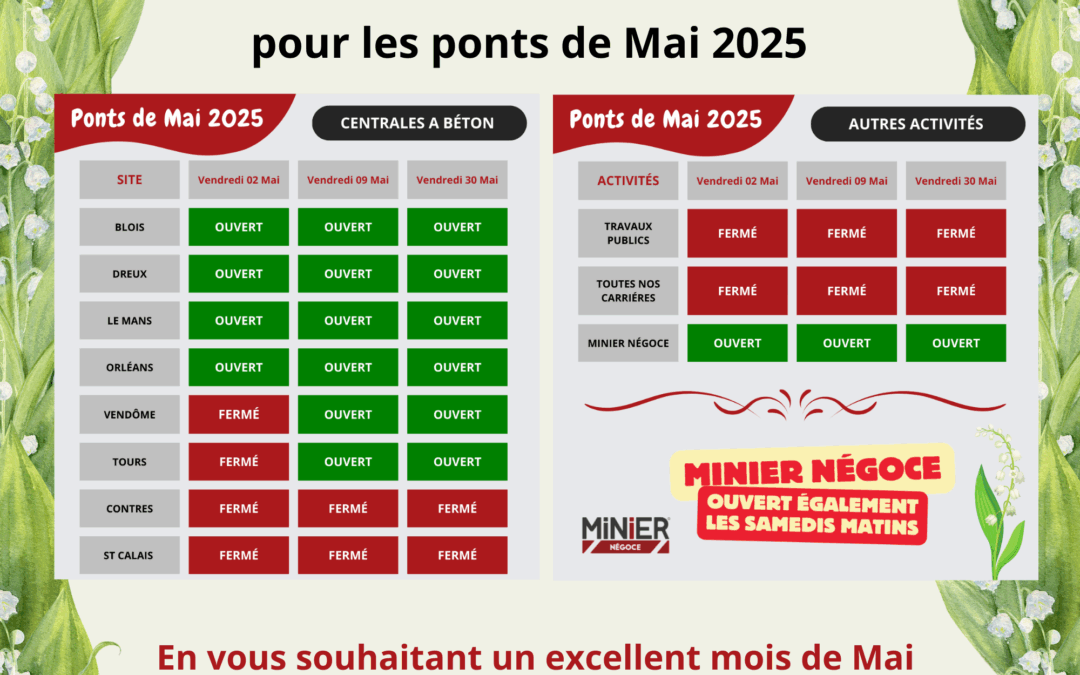 pour les ponts de Mai 2025

Ponts de Mai 2025

CENTRALES A BÉTON

| SITE | Vendredi 02 Mai | Vendredi 09 Mai | Vendredi 30 Mai |
|---|---|---|---|
| BLOIS | OUVERT | OUVERT | OUVERT |
| DREUX | OUVERT | OUVERT | OUVERT |
| LE MANS | OUVERT | OUVERT | OUVERT |
| ORLÉANS | OUVERT | OUVERT | OUVERT |
| VENDÔME | FERMÉ | OUVERT | OUVERT |
| TOURS | FERMÉ | OUVERT | OUVERT |
| CONTRES | FERMÉ | FERMÉ | FERMÉ |
| ST CALAIS | FERMÉ | FERMÉ | FERMÉ |

Ponts de Mai 2025

AUTRES ACTIVITÉS

| ACTIVITÉS | Vendredi 02 Mai | Vendredi 09 Mai | Vendredi 30 Mai |
|---|---|---|---|
| TRAVAUX PUBLICS | FERMÉ | FERMÉ | FERMÉ |
| TOUTES NOS CARRIÈRES | FERMÉ | FERMÉ | FERMÉ |
| MINIER NÉGOCE | OUVERT | OUVERT | OUVERT |

MINIER NÉGOCE
OUVERT ÉGALEMENT LES SAMEDIS MATINS

MiNiER
NÉGOCE

En vous souhaitant un excellent mois de Mai